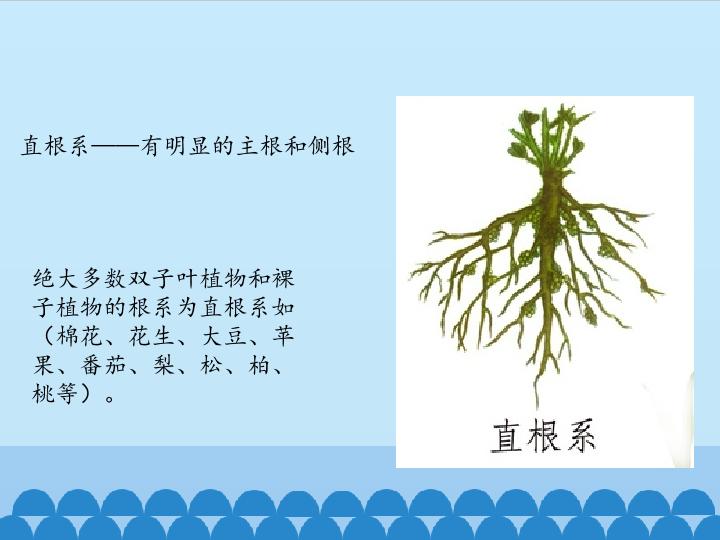 直根系——有明显的主根和侧根

绝大多数双子叶植物和裸子植物的根系为直根系如（棉花、花生、大豆、苹果、番茄、梨、松、柏、桃等）。

直根系